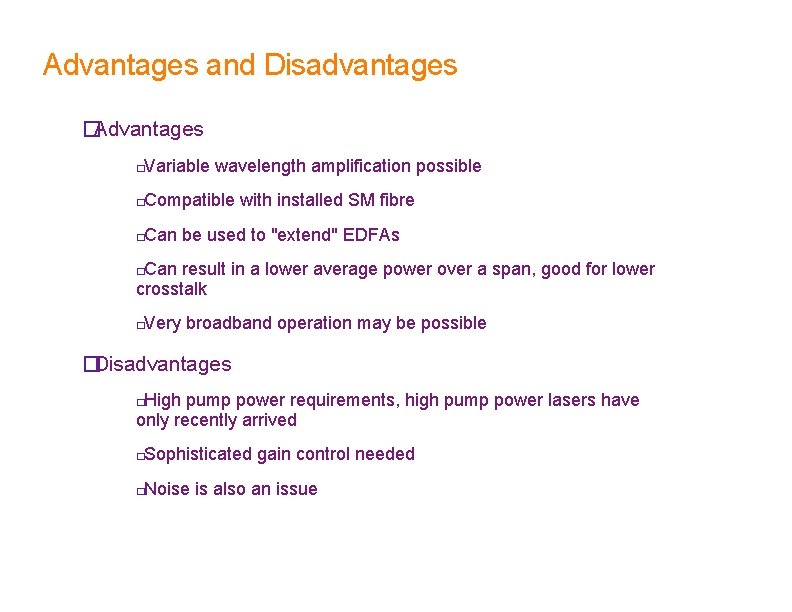 Advantages and Disadvantages

Advantages

Variable wavelength amplification possible

Compatible with installed SM fibre

Can be used to "extend" EDFAs

Can result in a lower average power over a span, good for lower crosstalk

Very broadband operation may be possible

Disadvantages

High pump power requirements, high pump power lasers have only recently arrived

Sophisticated gain control needed

Noise is also an issue